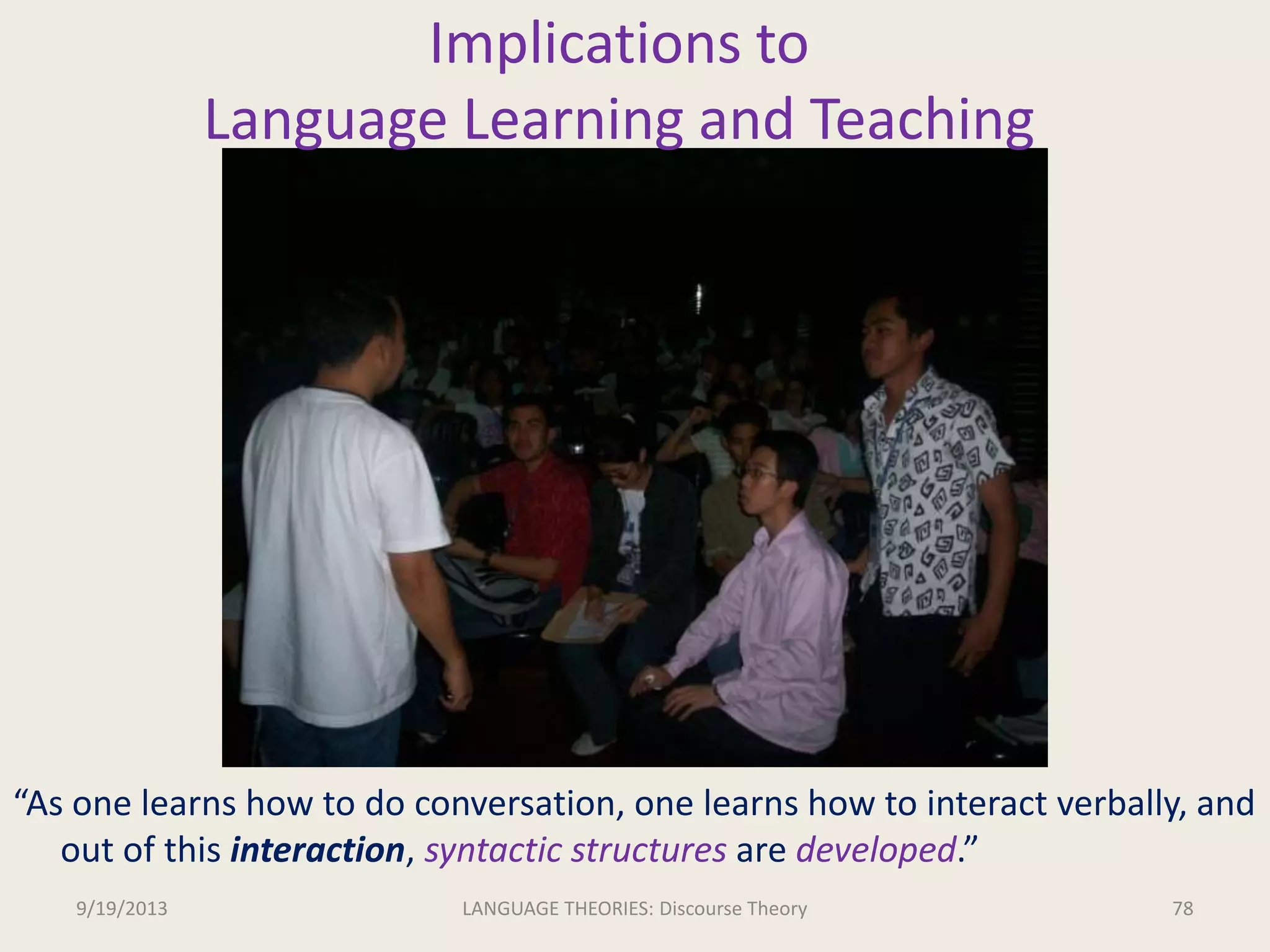 Implications to
Language Learning and Teaching

“As one learns how to do conversation, one learns how to interact verbally, and out of this interaction, syntactic structures are developed.”

9/19/2013

LANGUAGE THEORIES: Discourse Theory

78